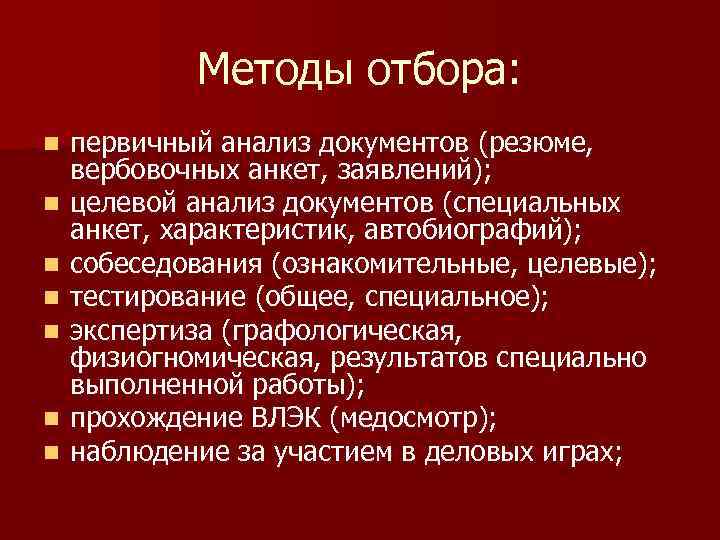 Методы отбора:

- первичный анализ документов (резюме, вербовочных анкет, заявлений);
- целевой анализ документов (специальных анкет, характеристик, автобиографий);
- собеседования (ознакомительные, целевые);
- тестирование (общее, специальное);
- экспертиза (графологическая, физиогномическая, результатов специально выполненной работы);
- прохождение ВЛЭК (медосмотр);
- наблюдение за участием в деловых играх;